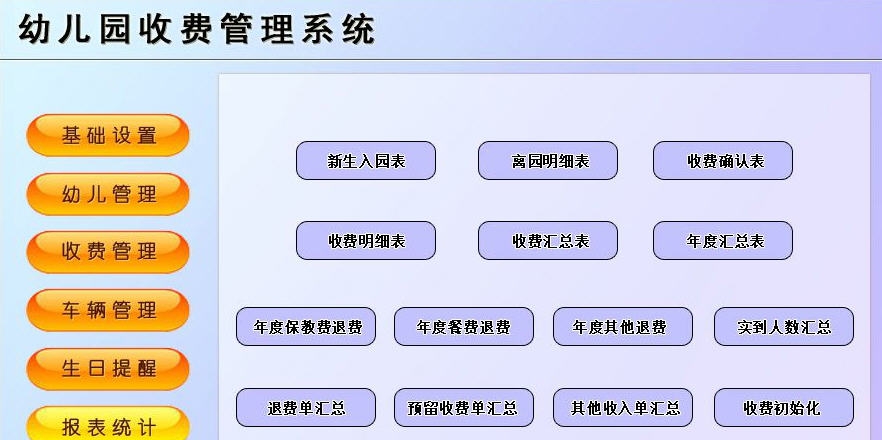 幼儿园收费管理系统

基础设置
幼儿管理
收费管理
车辆管理
生日提醒
报表统计

新生入园表
离园明细表
收费确认表
收费明细表
收费汇总表
年度汇总表
年度保教费退费
年度餐费退费
年度其他退费
实到人数汇总
退费单汇总
预留收费单汇总
其他收入单汇总
收费初始化